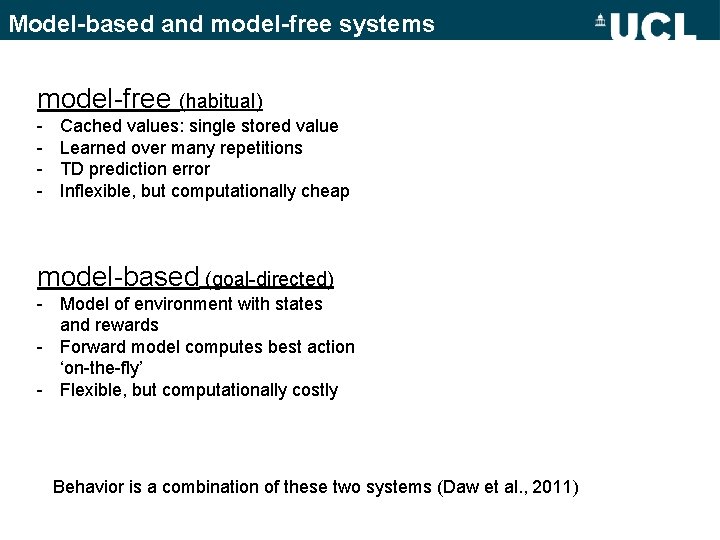 Model-based and model-free systems

UCL

model-free (habitual)
- Cached values: single stored value
- Learned over many repetitions
- TD prediction error
- Inflexible, but computationally cheap

model-based (goal-directed)
- Model of environment with states and rewards
- Forward model computes best action 'on-the-fly'
- Flexible, but computationally costly

Behavior is a combination of these two systems (Daw et al., 2011)